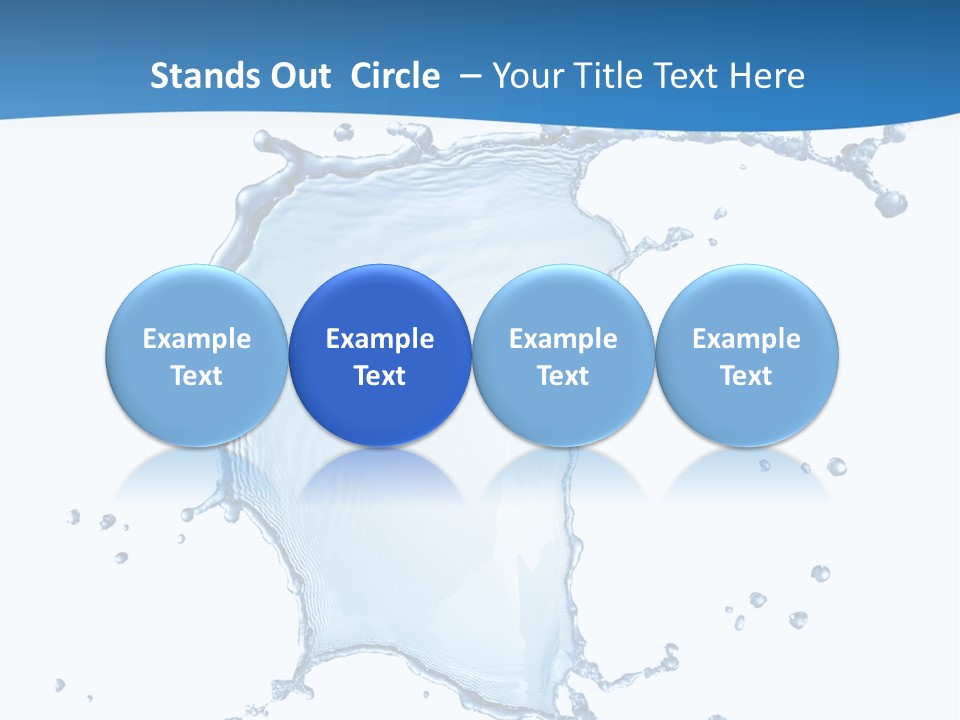 Stands Out Circle – Your Title Text Here

Example Text

Example Text

Example Text

Example Text